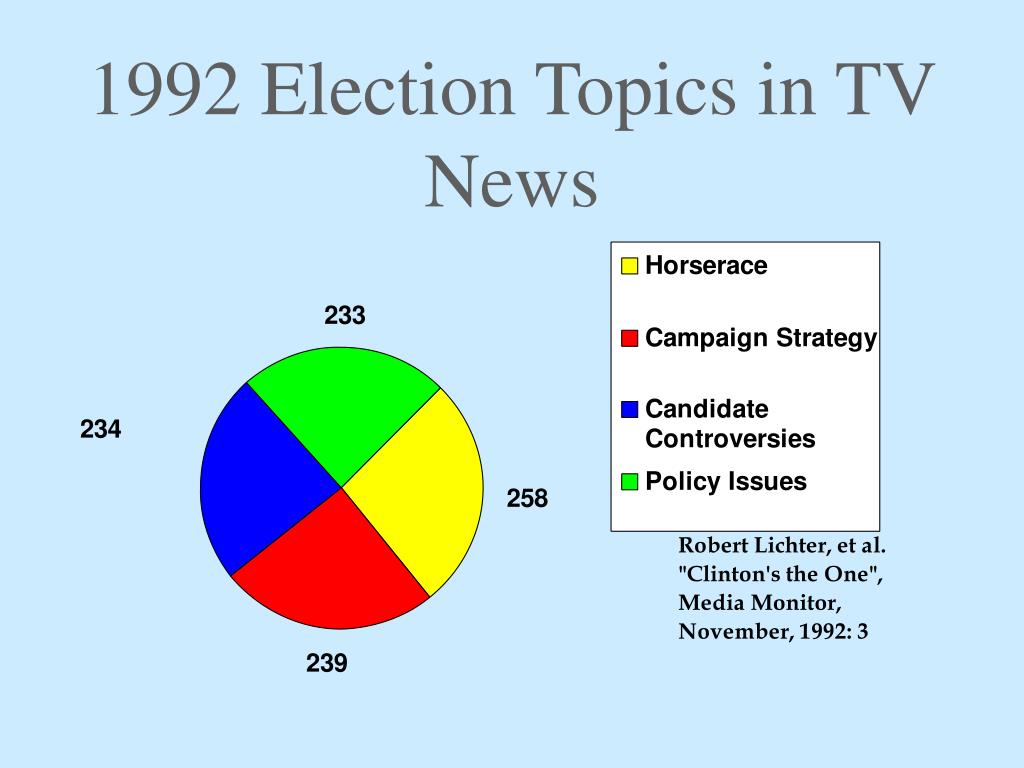 1992 Election Topics in TV News

233

234

258

239

Horserace

Campaign Strategy

Candidate Controversies

Policy Issues

Robert Lichter, et al. "Clinton's the One", Media Monitor, November, 1992: 3